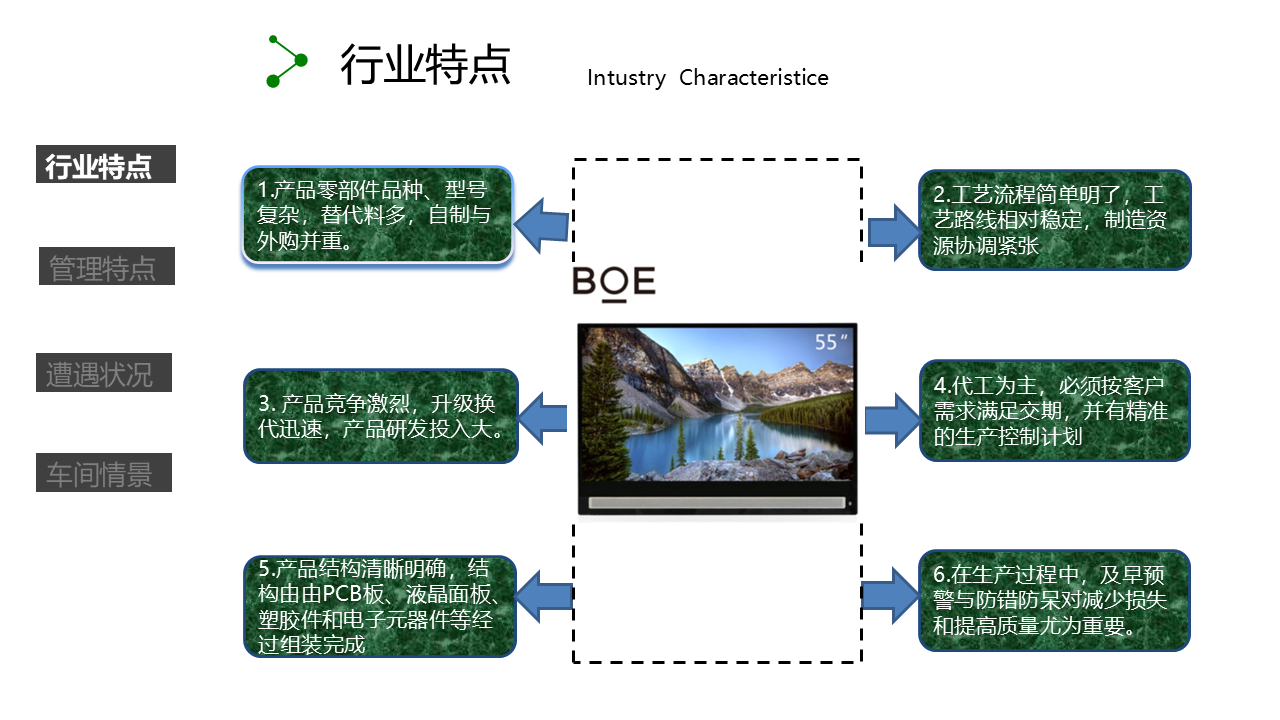 行业特点 Intustry Characteristice

行业特点

管理特点

遭遇状况

车间情景

1.产品零部件品种、型号复杂，替代料多，自制与外购并重。

2.工艺流程简单明了，工艺路线相对稳定，制造资源协调紧张

BOE

55″

3. 产品竞争激烈，升级换代迅速，产品研发投入大。

4.代工为主，必须按客户需求满足交期，并有精准的生产控制计划

5.产品结构清晰明确，结构由由PCB板、液晶面板、塑胶件和电子元器件等经过组装完成

6.在生产过程中，及早预警与防错防呆对减少损失和提高质量尤为重要。